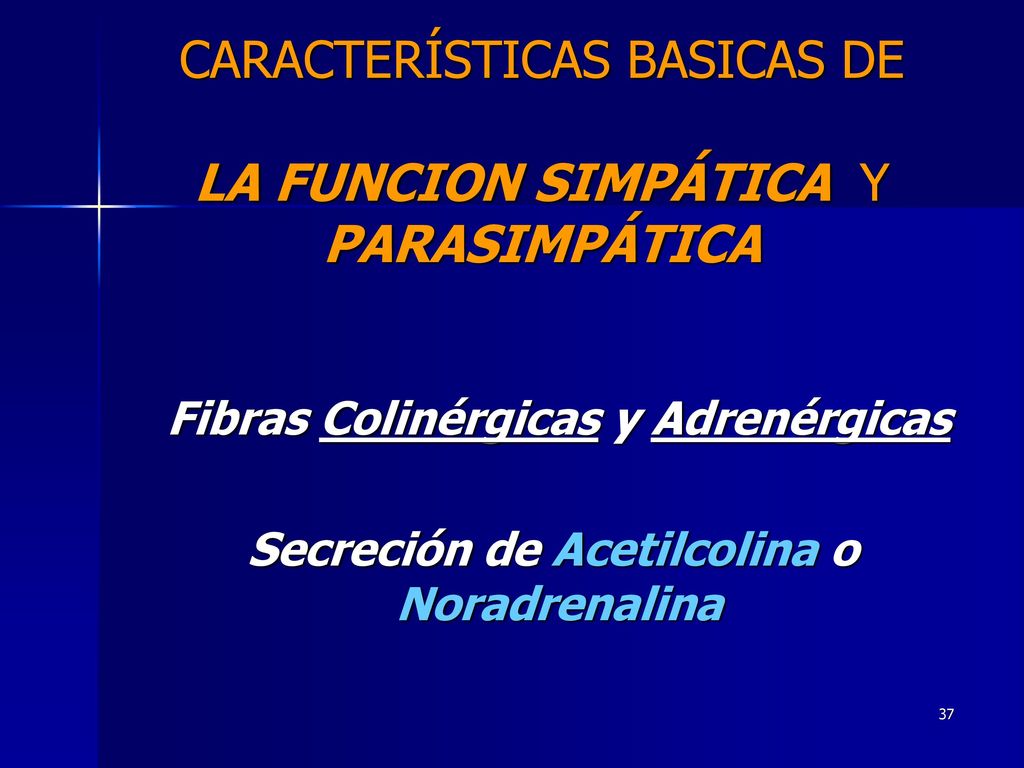 CARACTERÍSTICAS BASICAS DE

LA FUNCION SIMPÁTICA Y PARASIMPÁTICA

Fibras Colinérgicas y Adrenérgicas

Secreción de Acetilcolina o Noradrenalina

37